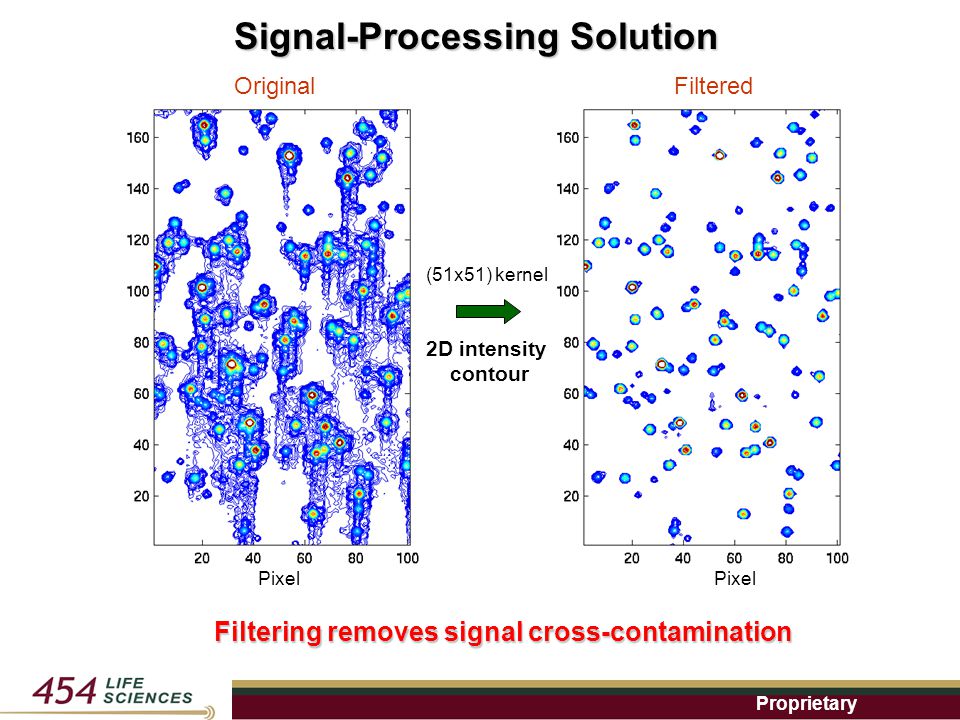 Signal-Processing Solution

Original

160
140
120
100
80
60
40
20

20 40 60 80 100

Pixel

(51x51) kernel

2D intensity contour

Filtered

160
140
120
100
80
60
40
20

20 40 60 80 100

Pixel

Filtering removes signal cross-contamination

454 LIFE SCIENCES

Proprietary